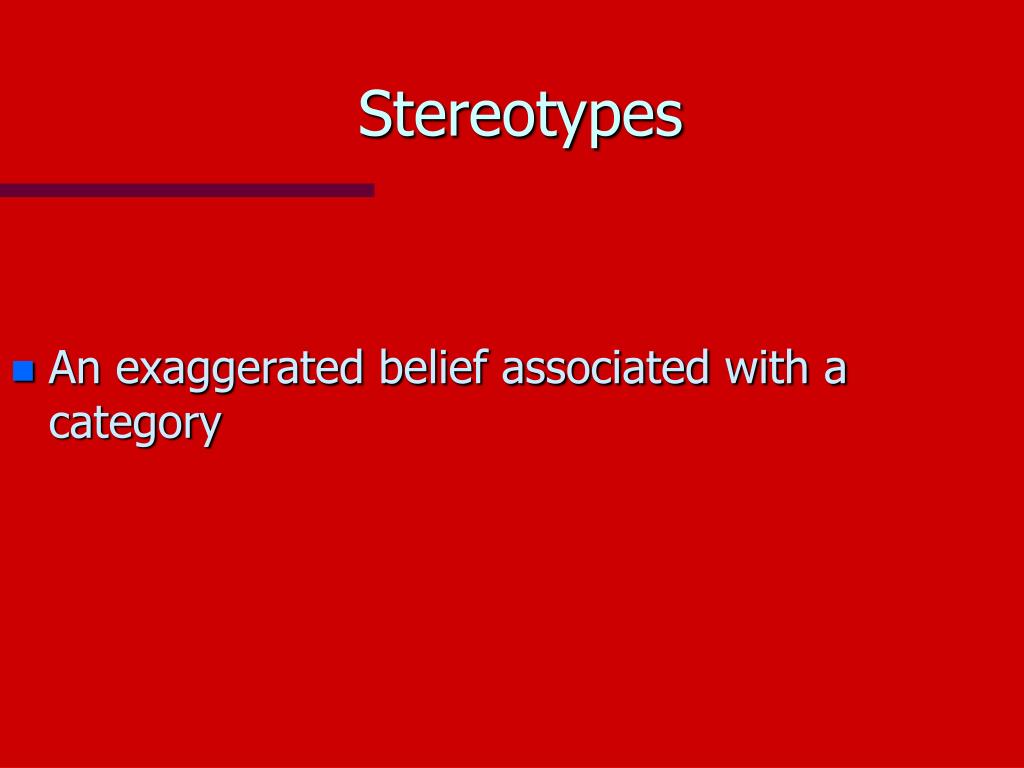 Stereotypes

An exaggerated belief associated with a category